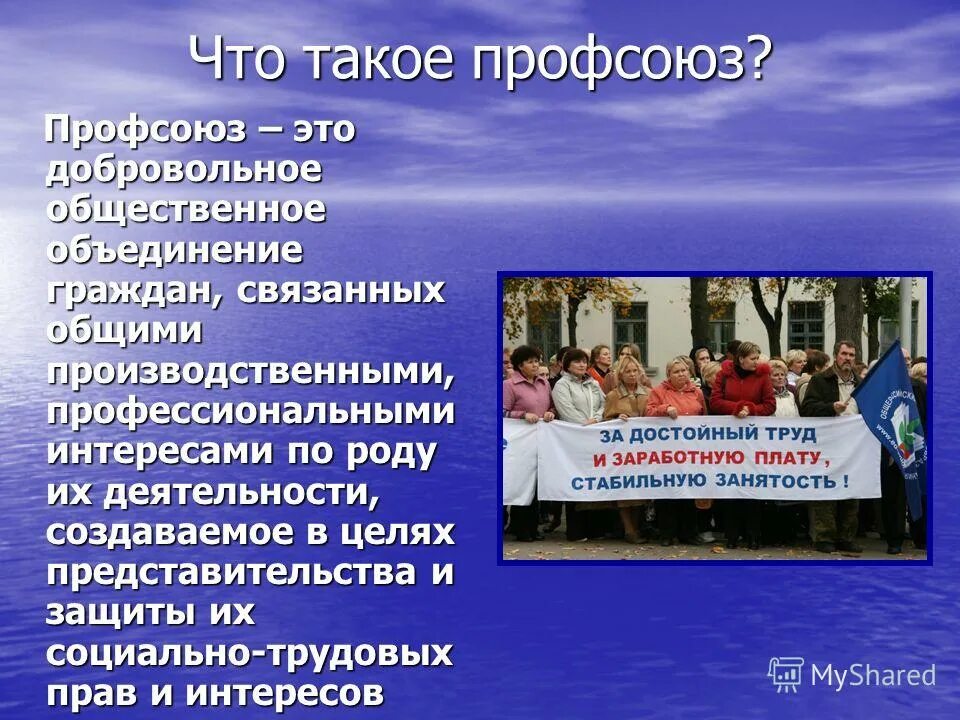 Что такое профсоюз?

Профсоюз – это добровольное общественное объединение граждан, связанных общими производственными, профессиональными интересами по роду их деятельности, создаваемое в целях представительства и защиты их социально-трудовых прав и интересов

ЗА ДОСТОЙНЫЙ ТРУД И ЗАРАБОТНУЮ ПЛАТУ, СТАБИЛЬНУЮ ЗАНЯТОСТЬ !

MyShared